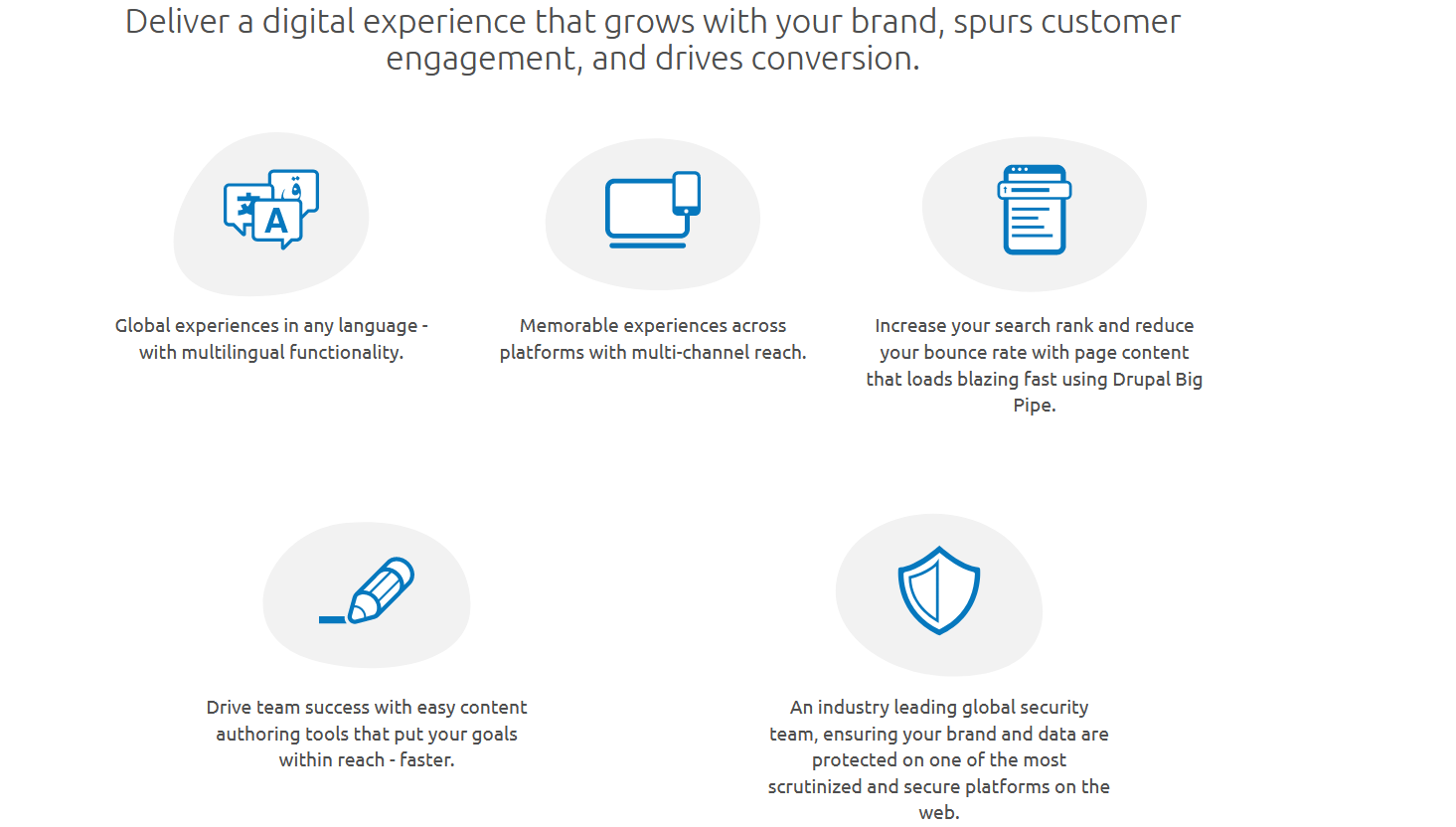 Deliver a digital experience that grows with your brand, spurs customer engagement, and drives conversion.

文 ق A

Global experiences in any language - with multilingual functionality.

Memorable experiences across platforms with multi-channel reach.

Increase your search rank and reduce your bounce rate with page content that loads blazing fast using Drupal Big Pipe.

Drive team success with easy content authoring tools that put your goals within reach - faster.

An industry leading global security team, ensuring your brand and data are protected on one of the most scrutinized and secure platforms on the web.